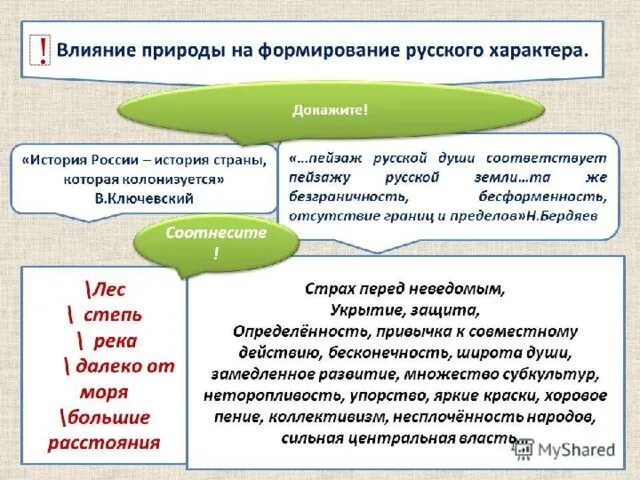 ! Влияние природы на формирование русского характера.

Докажите!

«История России – история страны, которая колонизуется» В.Ключевский

«...пейзаж русской души соответствует пейзажу русской земли...та же безграничность, бесформенность, отсутствие границ и пределов»Н.Бердяев

Соотнесите !

\Лес
\ степь
\ река
\ далеко от моря
\большие расстояния

Страх перед неведомым, Укрытие, защита, Определённость, привычка к совместному действию, бесконечность, широта души, замедленное развитие, множество субкультур, неторопливость, упорство, яркие краски, хоровое пение, коллективизм, несплочённость народов, сильная центральная власть.

MyShared